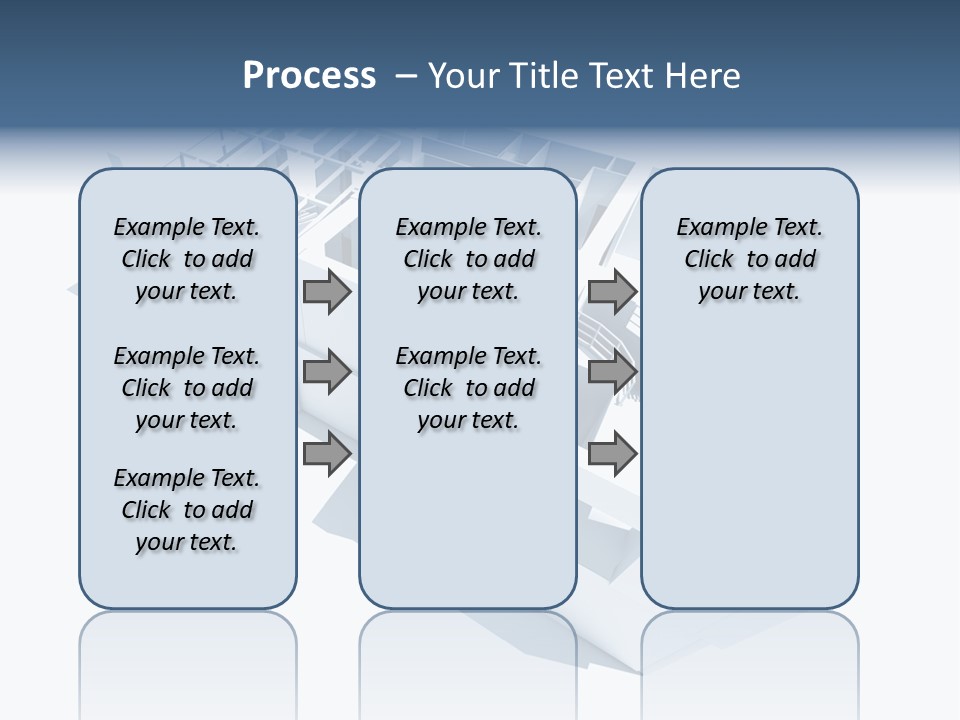 Process – Your Title Text Here

Example Text. Click to add your text.

Example Text. Click to add your text.

Example Text. Click to add your text.

Example Text. Click to add your text.

Example Text. Click to add your text.

Example Text. Click to add your text.